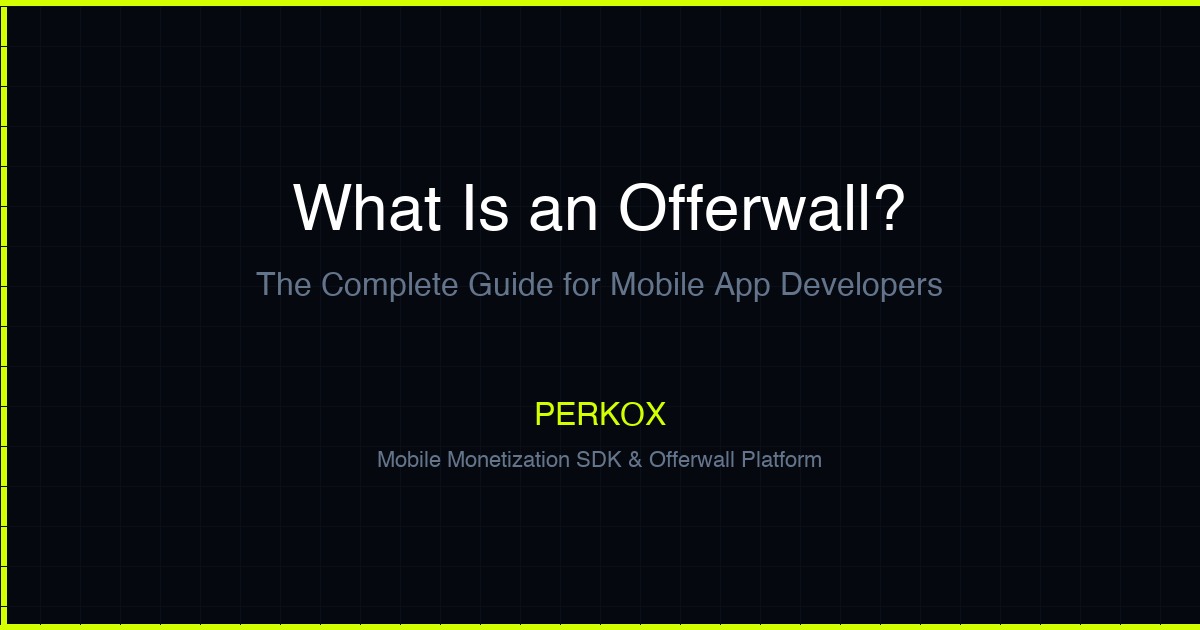 What Is an Offerwall?

The Complete Guide for Mobile App Developers

PERKOX

Mobile Monetization SDK & Offerwall Platform